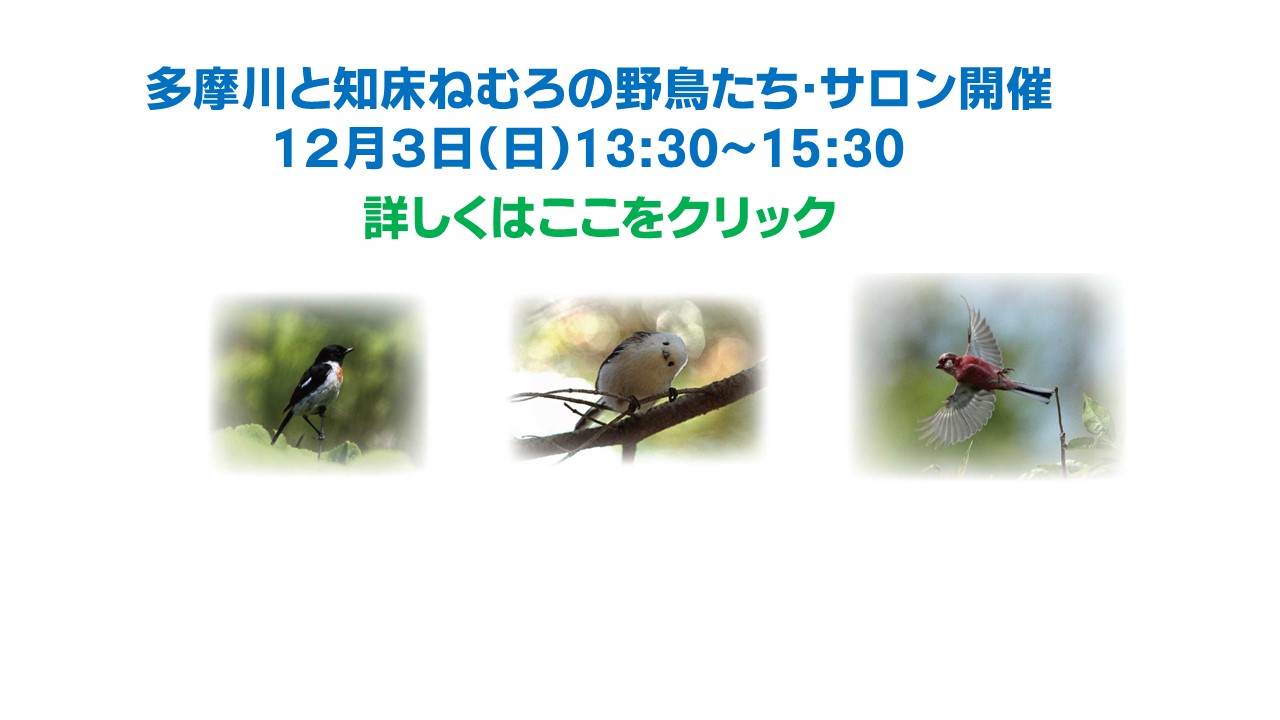 多摩川と知床ねむろの野鳥たち･サロン開催
12月3日(日)13:30～15:30

詳しくはここをクリック